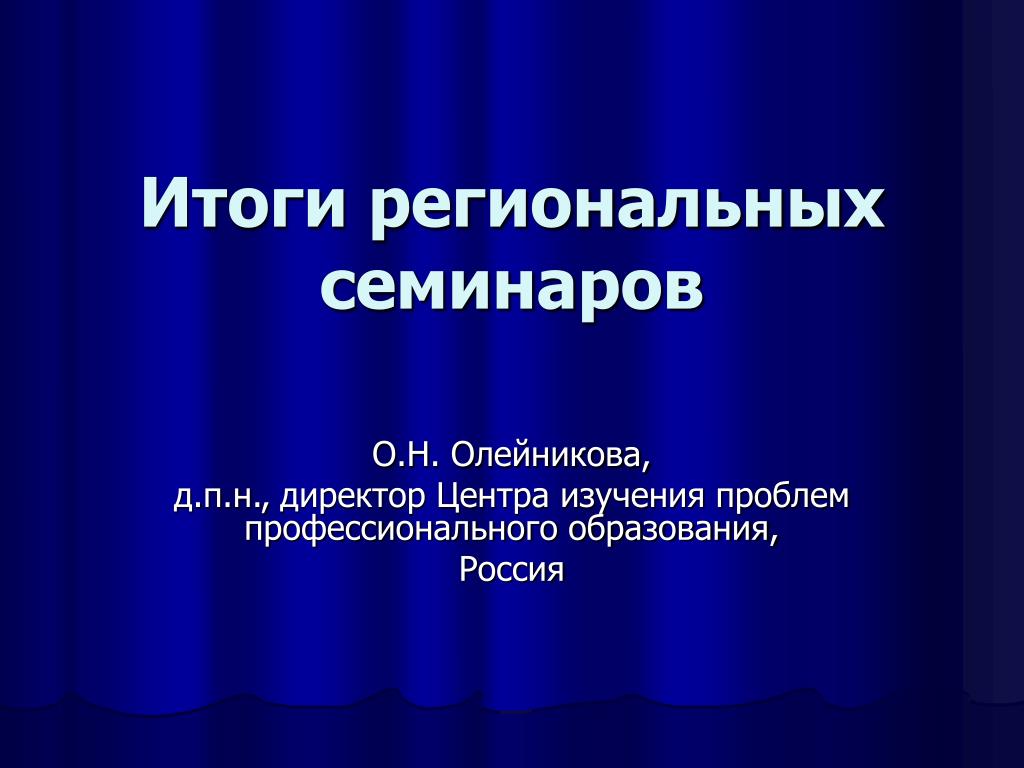 Итоги региональных семинаров

О.Н. Олейникова,
д.п.н., директор Центра изучения проблем профессионального образования,
Россия